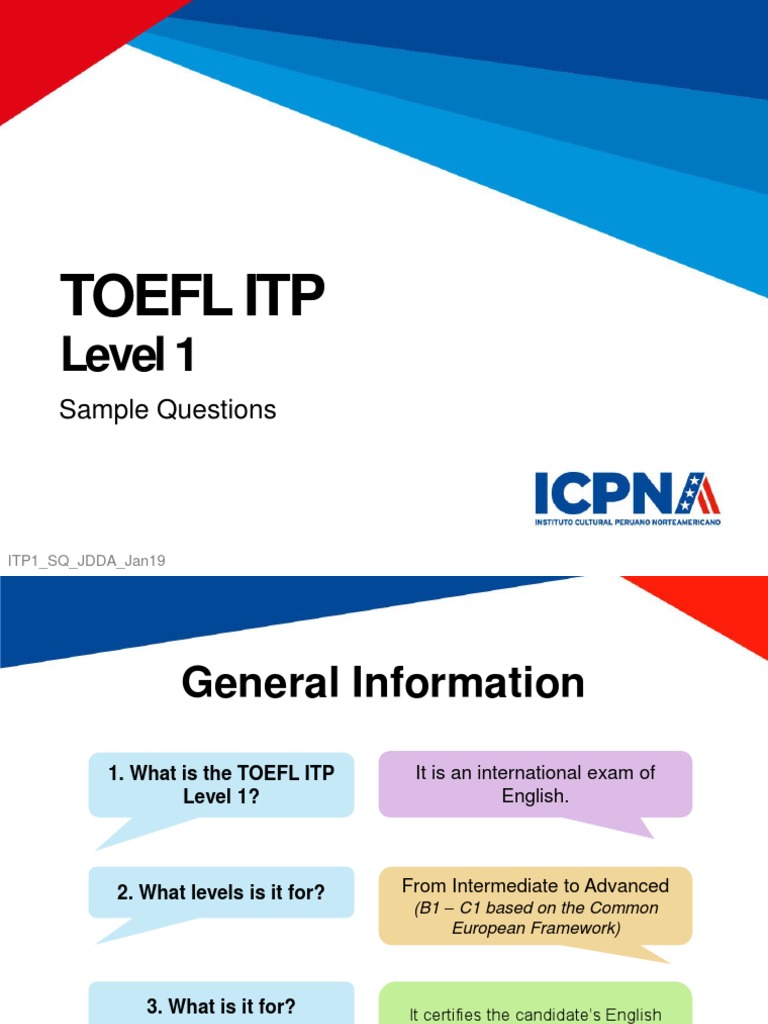 TOEFL ITP
Level 1
Sample Questions

ICPNA
INSTITUTO CULTURAL PERUANO NORTEAMERICANO

ITP1_SQ_JDDA_Jan19

General Information

1. What is the TOEFL ITP Level 1?

It is an international exam of English.

2. What levels is it for?

From Intermediate to Advanced
(B1 – C1 based on the Common European Framework)

3. What is it for?

It certifies the candidate's English